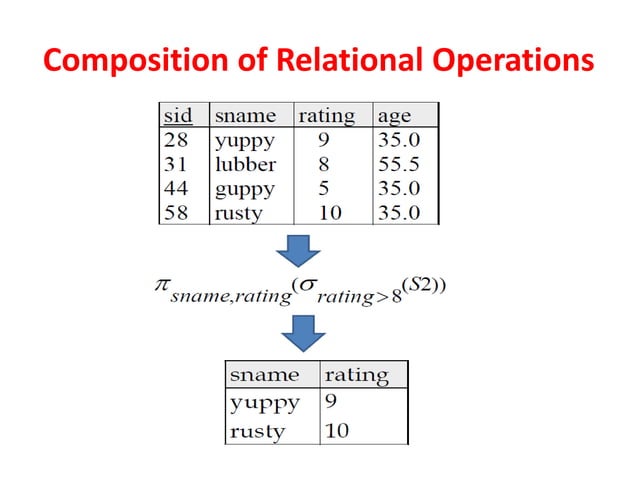 Composition of Relational Operations

| sid | sname | rating | age |
|---|---|---|---|
| 28 | yuppy | 9 | 35.0 |
| 31 | lubber | 8 | 55.5 |
| 44 | guppy | 5 | 35.0 |
| 58 | rusty | 10 | 35.0 |

$\pi_{sname,rating}(\sigma_{rating>8}(S2))$

| sname | rating |
|---|---|
| yuppy | 9 |
| rusty | 10 |